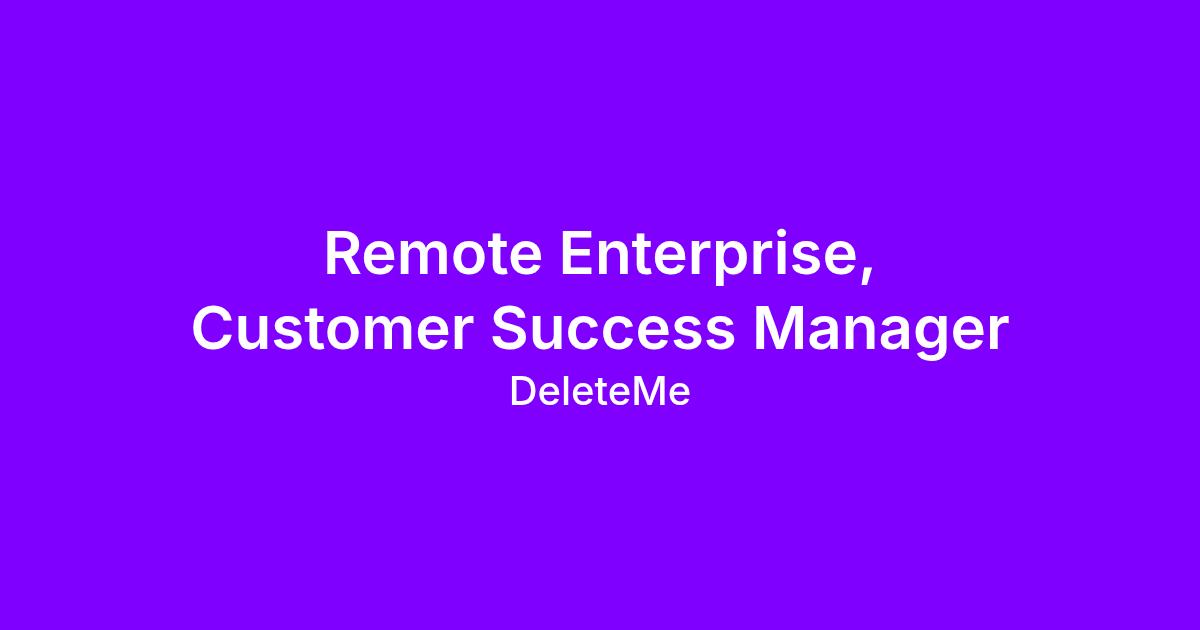 Remote Enterprise,
Customer Success Manager

DeleteMe